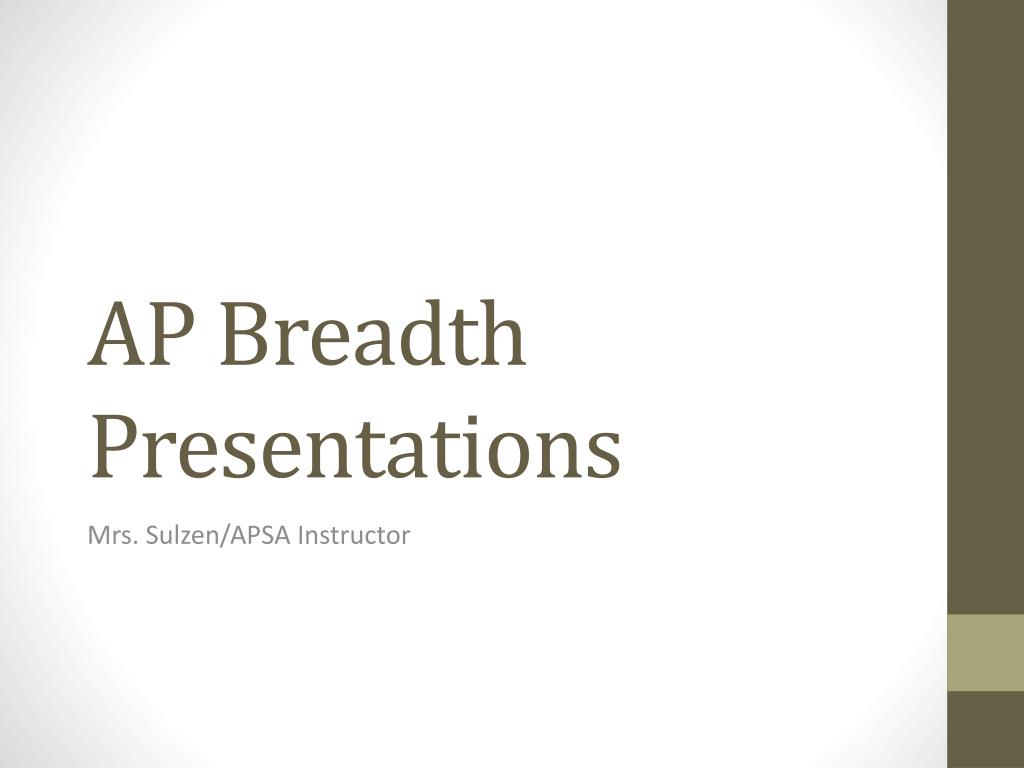 AP Breadth Presentations

Mrs. Sulzen/APSA Instructor